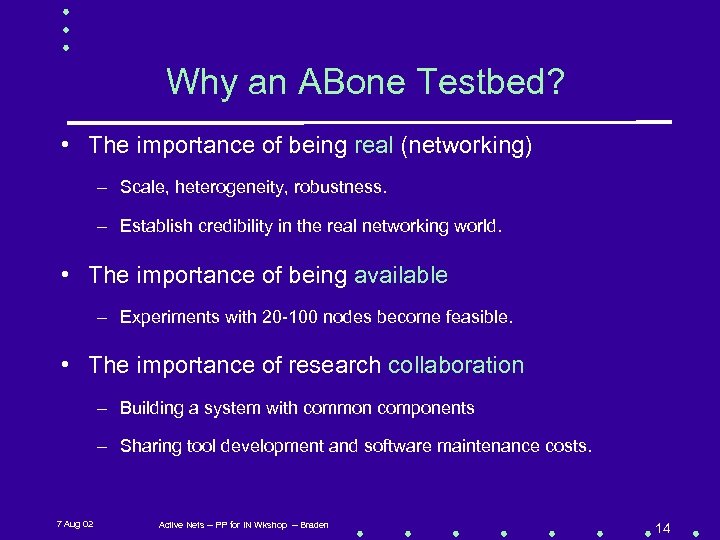 Why an ABone Testbed?

• The importance of being real (networking)

– Scale, heterogeneity, robustness.

– Establish credibility in the real networking world.

• The importance of being available

– Experiments with 20-100 nodes become feasible.

• The importance of research collaboration

– Building a system with common components

– Sharing tool development and software maintenance costs.

7 Aug 02

Active Nets – PP for IN Wkshop – Braden

14